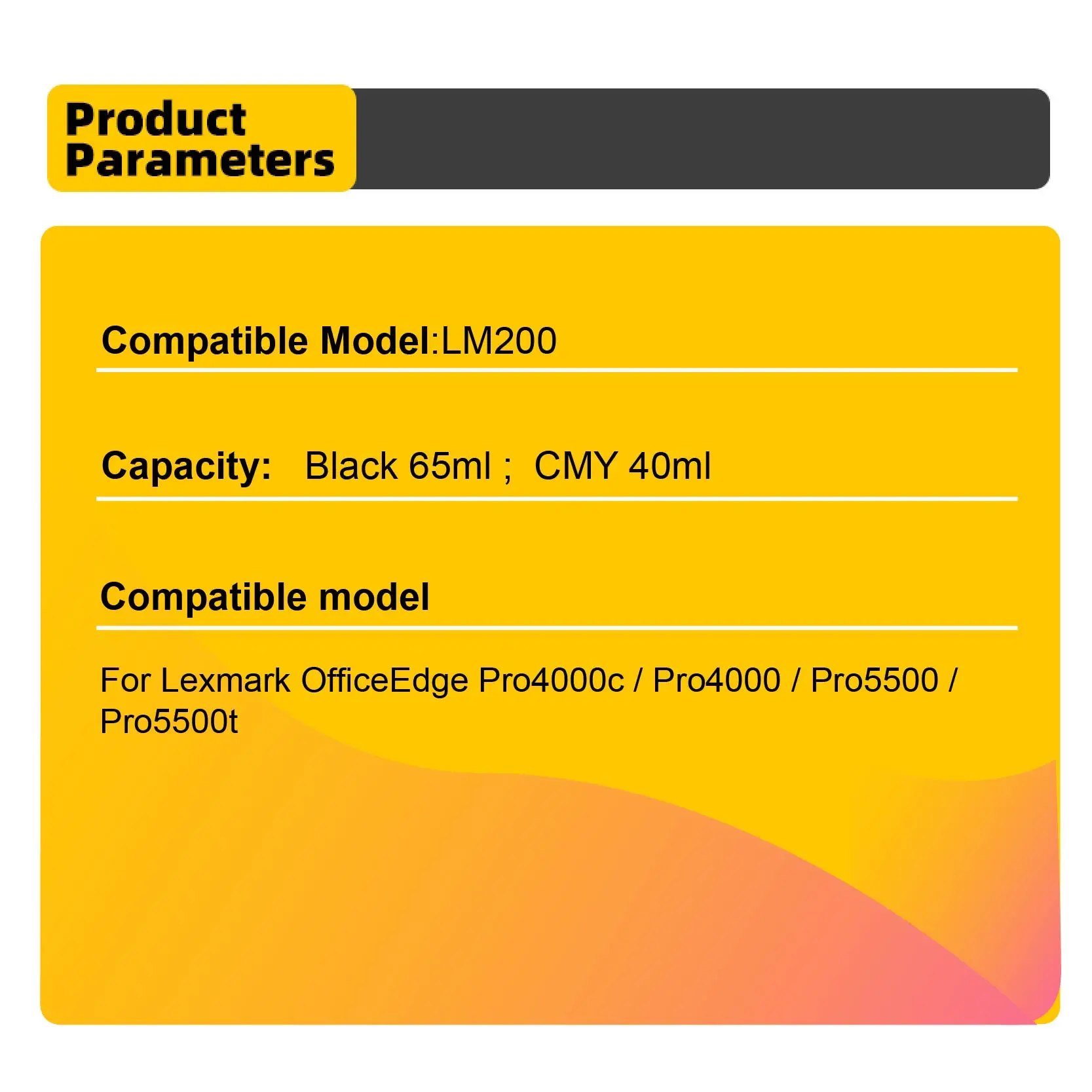 Product Parameters

Compatible Model:LM200

Capacity: Black 65ml ; CMY 40ml

Compatible model

For Lexmark OfficeEdge Pro4000c / Pro4000 / Pro5500 / Pro5500t